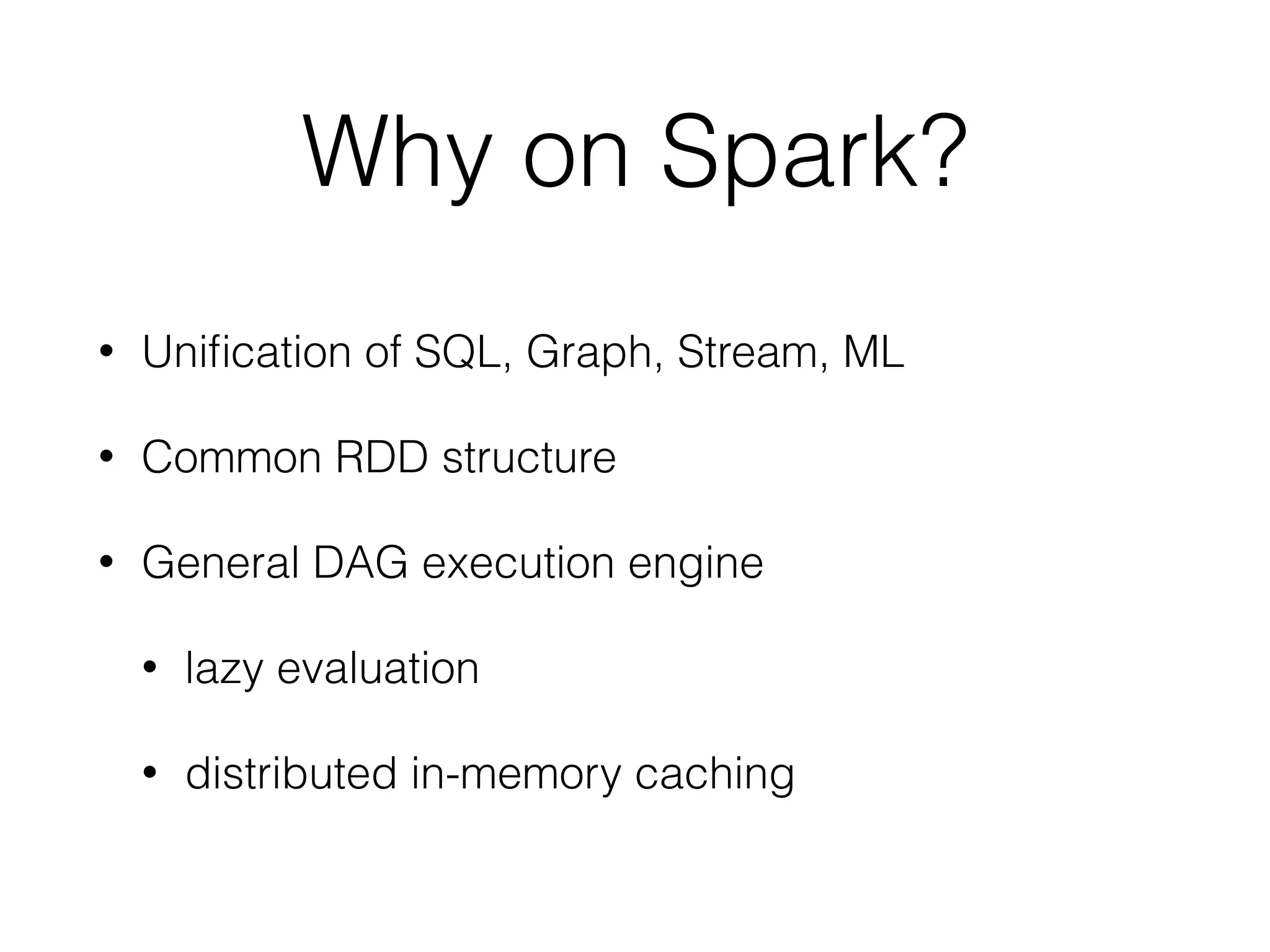 Why on Spark?

• Unification of SQL, Graph, Stream, ML

• Common RDD structure

• General DAG execution engine

  • lazy evaluation

  • distributed in-memory caching